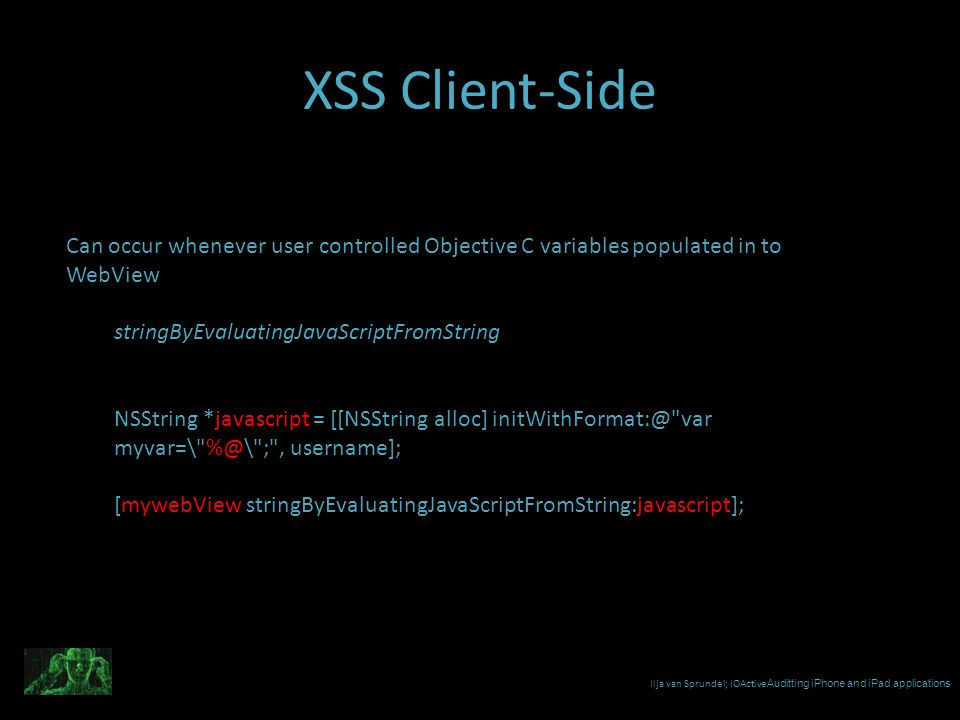 XSS Client-Side

Can occur whenever user controlled Objective C variables populated in to WebView

stringByEvaluatingJavaScriptFromString

NSString *javascript = [[NSString alloc] initWithFormat:@"var myvar=\"%@\";", username];

[mywebView stringByEvaluatingJavaScriptFromString:javascript];

Ilja van Sprundel; IOActive Auditting iPhone and iPad applications